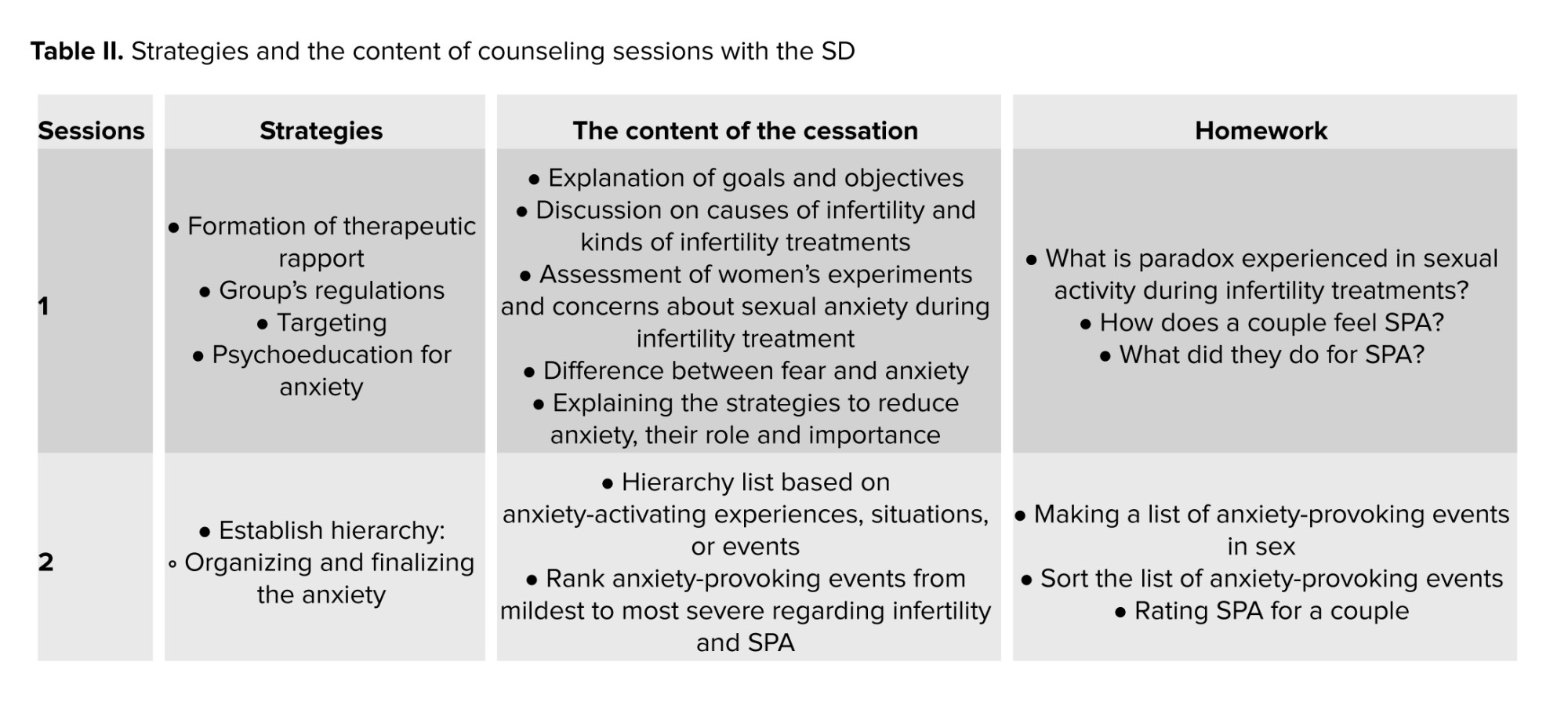 **Table II.** Strategies and the content of counseling sessions with the SD

| Sessions | Strategies | The content of the cessation | Homework |
|---|---|---|---|
| 1 | • Formation of therapeutic rapport • Group's regulations • Targeting • Psychoeducation for anxiety | • Explanation of goals and objectives • Discussion on causes of infertility and kinds of infertility treatments • Assessment of women's experiments and concerns about sexual anxiety during infertility treatment • Difference between fear and anxiety • Explaining the strategies to reduce anxiety, their role and importance | • What is paradox experienced in sexual activity during infertility treatments? • How does a couple feel SPA? • What did they do for SPA? |
| 2 | • Establish hierarchy: ◦ Organizing and finalizing the anxiety | • Hierarchy list based on anxiety-activating experiences, situations, or events • Rank anxiety-provoking events from mildest to most severe regarding infertility and SPA | • Making a list of anxiety-provoking events in sex • Sort the list of anxiety-provoking events • Rating SPA for a couple |